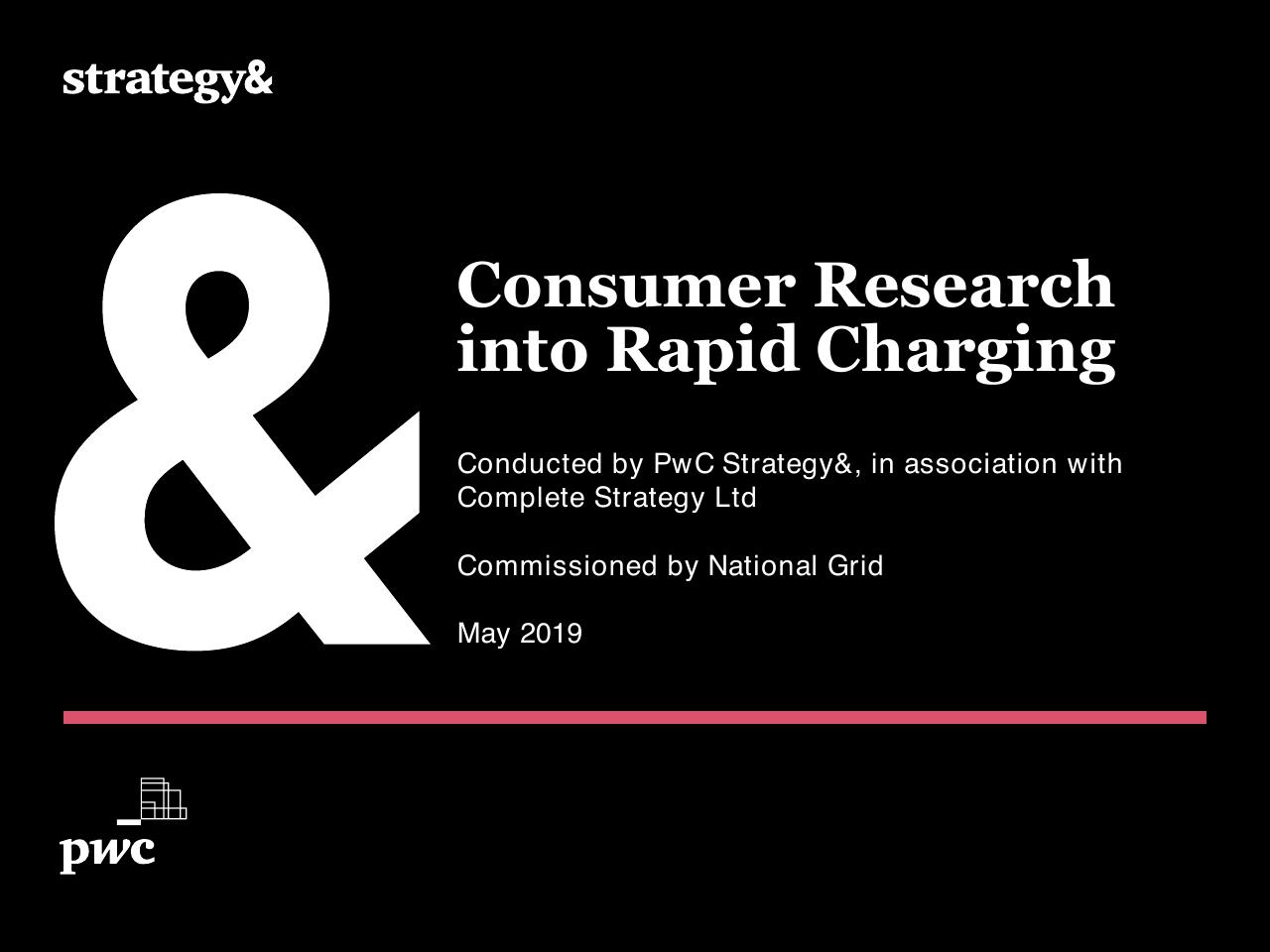 strategy&

&

Consumer Research into Rapid Charging

Conducted by PwC Strategy&, in association with Complete Strategy Ltd

Commissioned by National Grid

May 2019

pwc